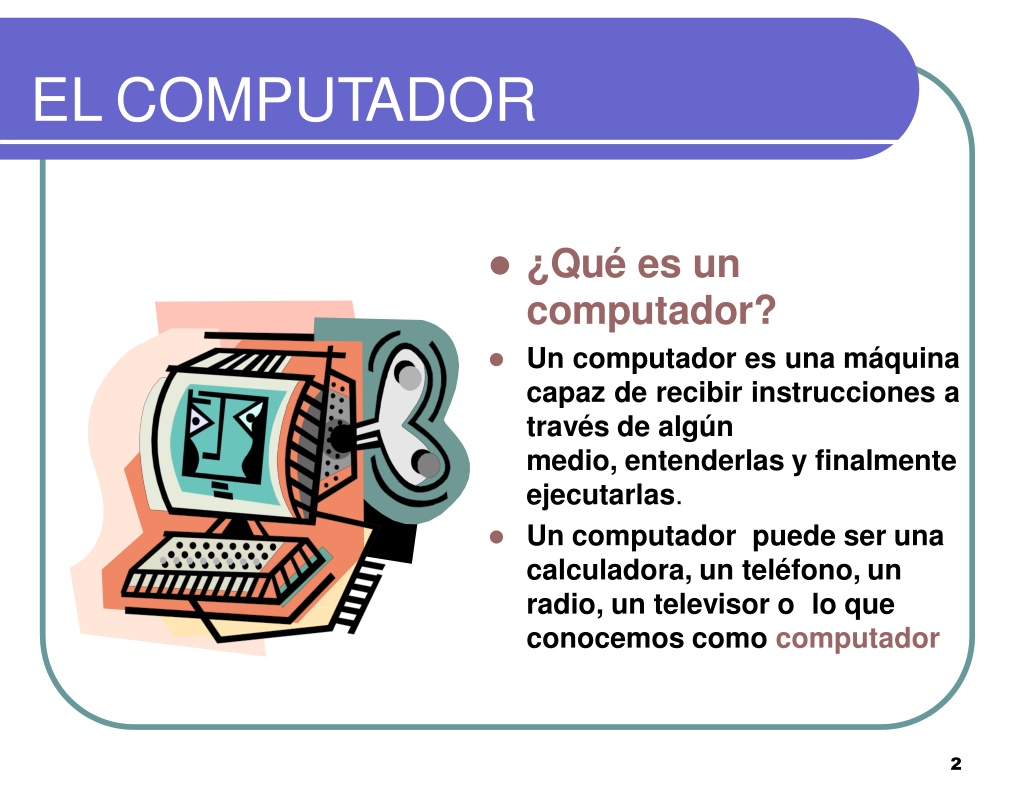 EL COMPUTADOR

¿Qué es un computador?

Un computador es una máquina capaz de recibir instrucciones a través de algún medio, entenderlas y finalmente ejecutarlas.

Un computador puede ser una calculadora, un teléfono, un radio, un televisor o lo que conocemos como computador

2